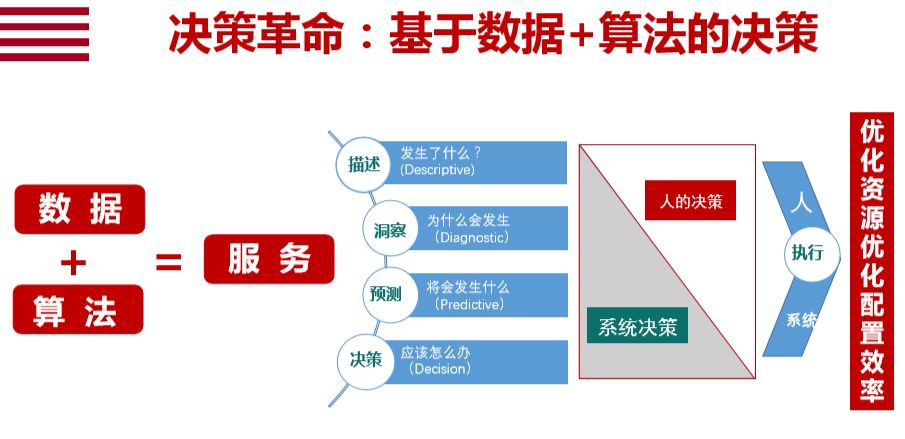 决策革命：基于数据+算法的决策

数据
+
算法
=
服务

描述 发生了什么？ (Descriptive)
洞察 为什么会发生 (Diagnostic)
预测 将会发生什么 (Predictive)
决策 应该怎么办 (Decision)

人的决策
系统决策

人
执行
系统

优化资源优化配置效率